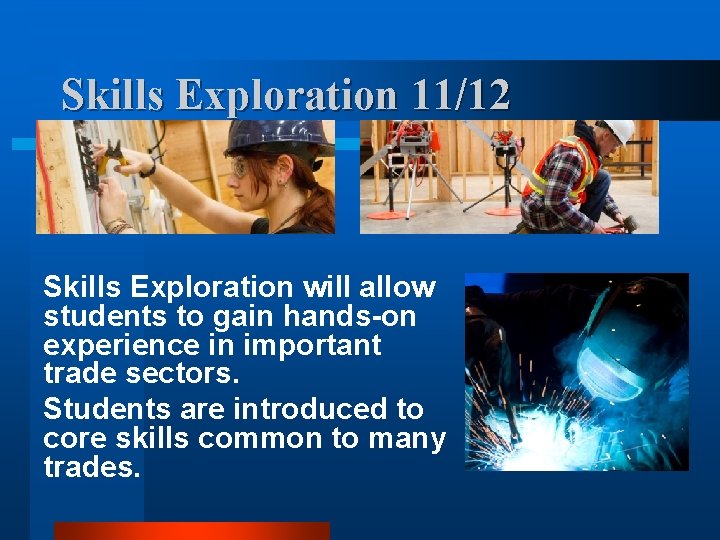 Skills Exploration 11/12

Skills Exploration will allow students to gain hands-on experience in important trade sectors.

Students are introduced to core skills common to many trades.